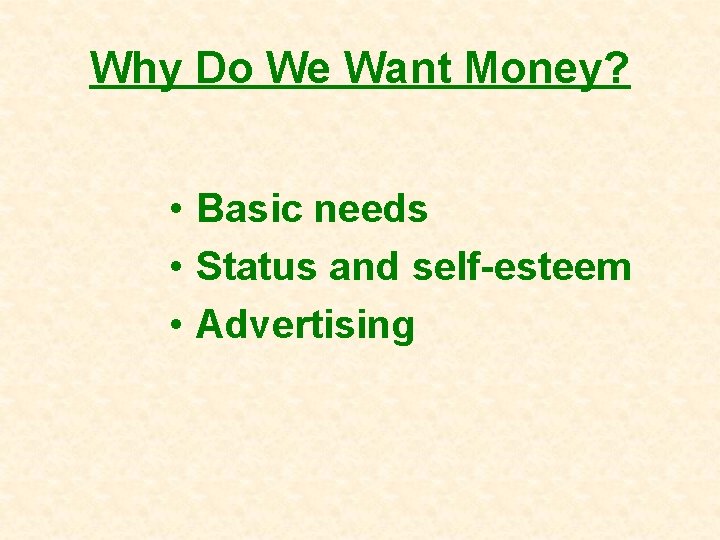 Why Do We Want Money?

• Basic needs
• Status and self-esteem
• Advertising